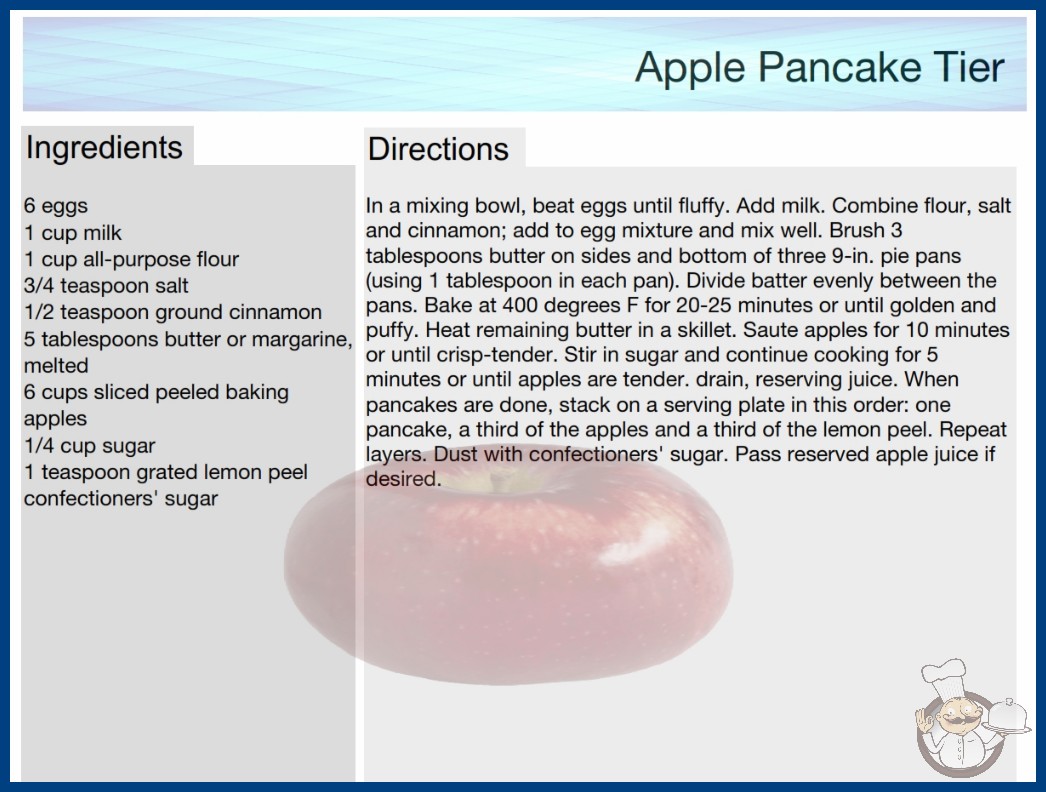 Apple Pancake Tier

Ingredients

6 eggs
1 cup milk
1 cup all-purpose flour
3/4 teaspoon salt
1/2 teaspoon ground cinnamon
5 tablespoons butter or margarine, melted
6 cups sliced peeled baking apples
1/4 cup sugar
1 teaspoon grated lemon peel
confectioners' sugar

Directions

In a mixing bowl, beat eggs until fluffy. Add milk. Combine flour, salt and cinnamon; add to egg mixture and mix well. Brush 3 tablespoons butter on sides and bottom of three 9-in. pie pans (using 1 tablespoon in each pan). Divide batter evenly between the pans. Bake at 400 degrees F for 20-25 minutes or until golden and puffy. Heat remaining butter in a skillet. Saute apples for 10 minutes or until crisp-tender. Stir in sugar and continue cooking for 5 minutes or until apples are tender. drain, reserving juice. When pancakes are done, stack on a serving plate in this order: one pancake, a third of the apples and a third of the lemon peel. Repeat layers. Dust with confectioners' sugar. Pass reserved apple juice if desired.